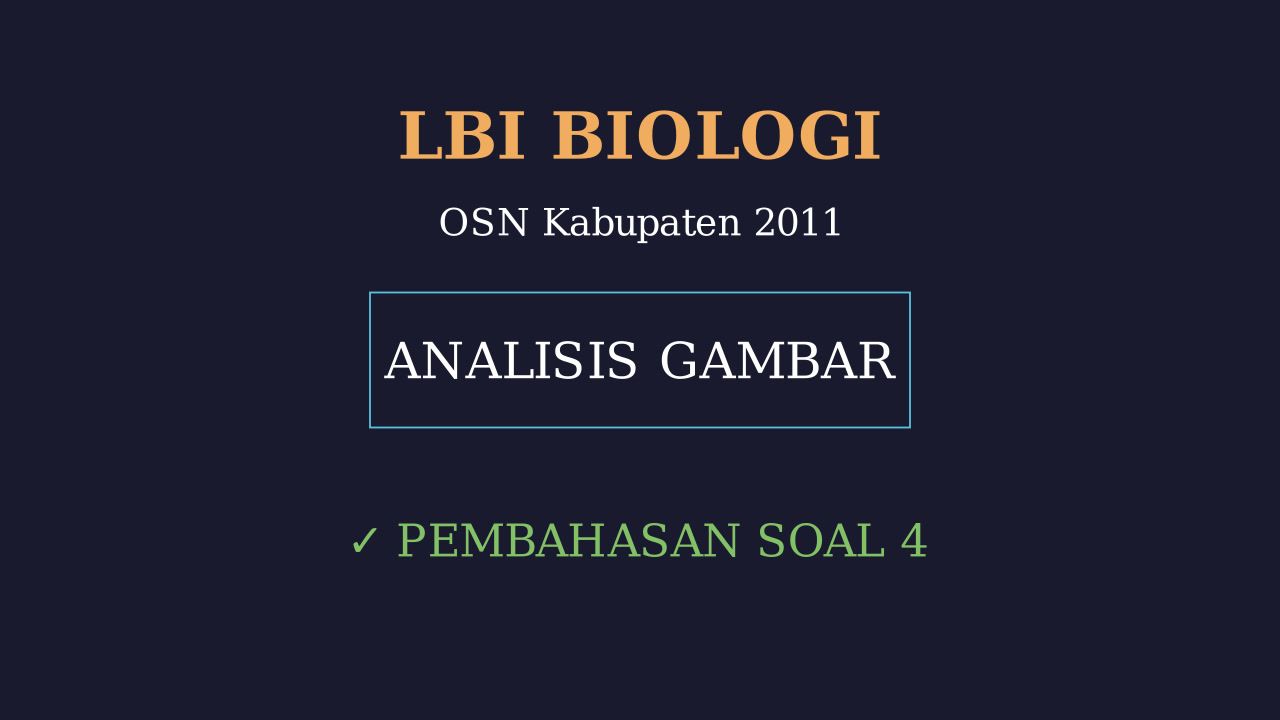 LBI BIOLOGI

OSN Kabupaten 2011

ANALISIS GAMBAR

✓ PEMBAHASAN SOAL 4